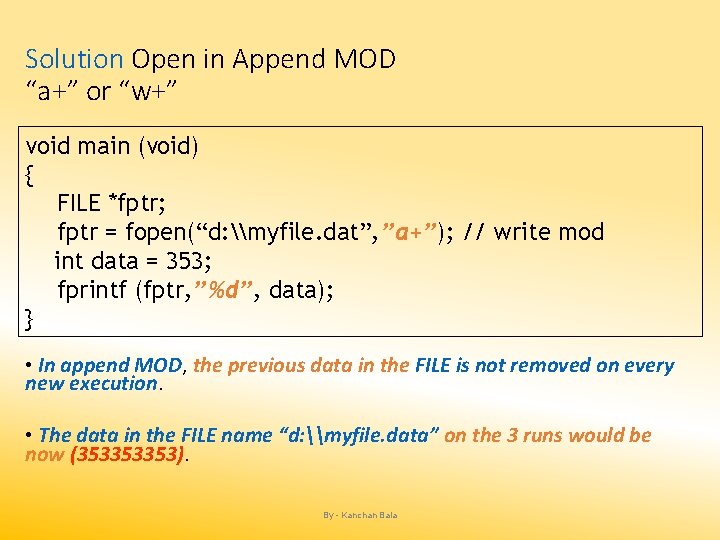 Solution Open in Append MOD
“a+” or “w+”

void main (void)
{
FILE *fptr;
fptr = fopen(“d:\\myfile.dat”,”a+”); // write mod
int data = 353;
fprintf (fptr,”%d”, data);
}

• In append MOD, the previous data in the FILE is not removed on every new execution.

• The data in the FILE name “d:\\myfile.data” on the 3 runs would be now (353353353).

By - Kanchan Bala